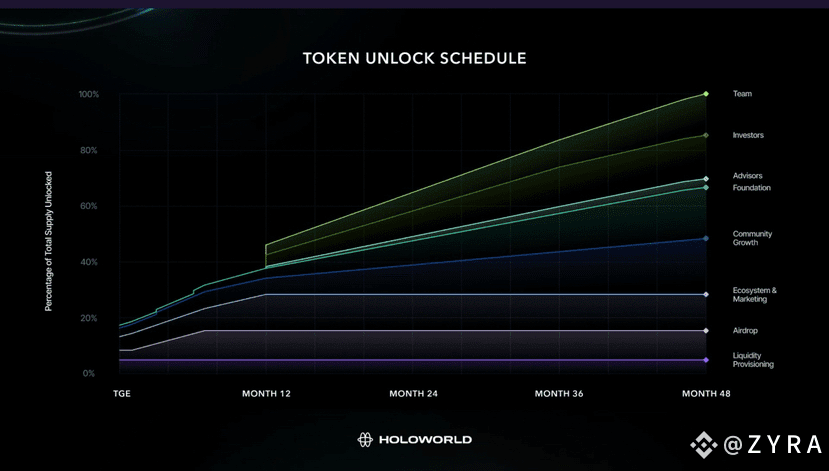 TOKEN UNLOCK SCHEDULE

Percentage of Total Supply Unlocked

100%
80%
60%
40%
20%
0%

TGE
MONTH 12
MONTH 24
MONTH 36
MONTH 48

Team
Investors
Advisors
Foundation
Community Growth
Ecosystem & Marketing
Airdrop
Liquidity Provisioning

HOLOWORLD

@ZYRA